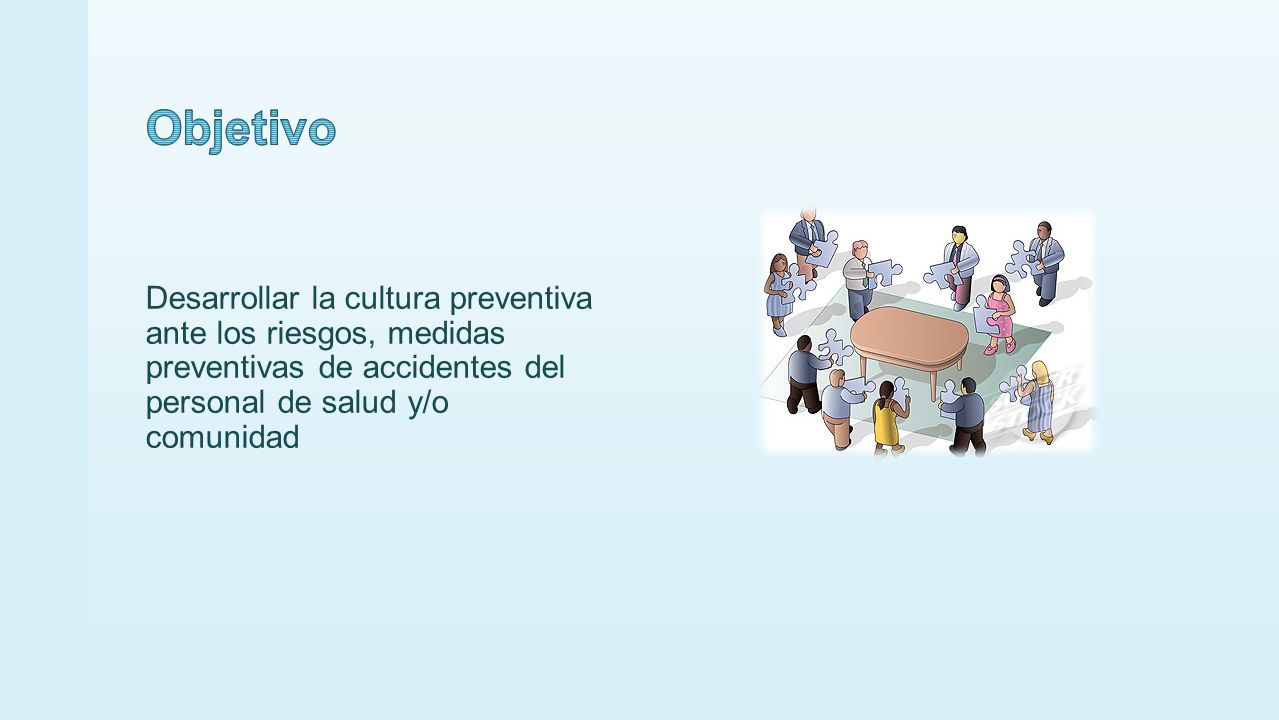 Objetivo

Desarrollar la cultura preventiva ante los riesgos, medidas preventivas de accidentes del personal de salud y/o comunidad